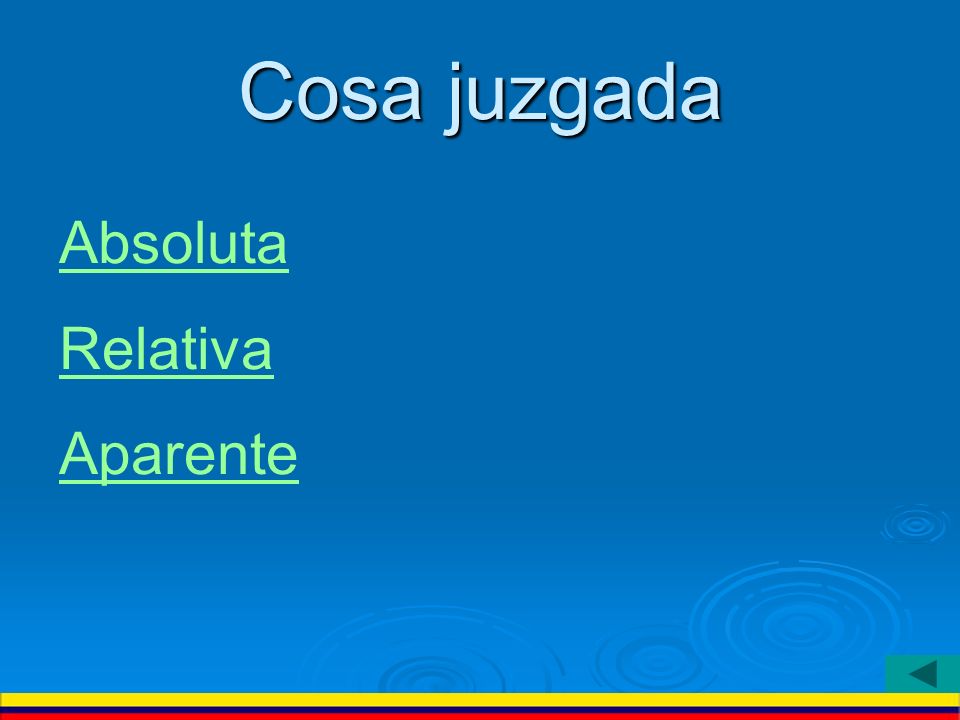 Cosa juzgada

Absoluta

Relativa

Aparente